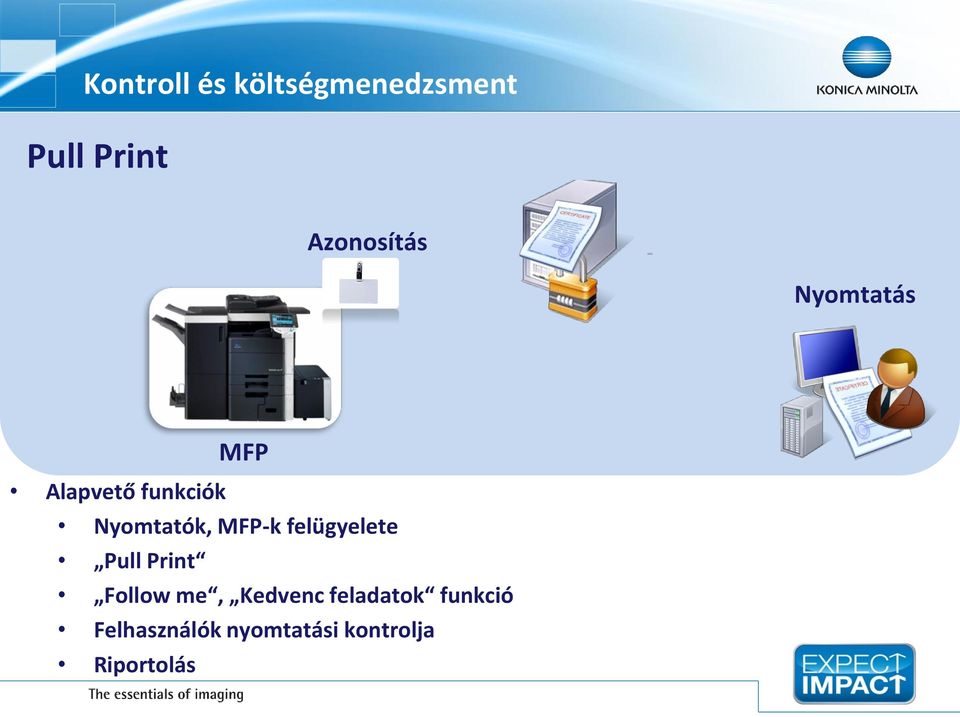 Kontroll és költségmenedzsment

KONICA MINOLTA

Pull Print

Azonosítás

Nyomtatás

MFP

• Alapvető funkciók
  • Nyomtatók, MFP-k felügyelete
  • „Pull Print“
  • „Follow me“, „Kedvenc feladatok“ funkció
  • Felhasználók nyomtatási kontrolja
  • Riportolás

The essentials of imaging

EXPECT IMPACT